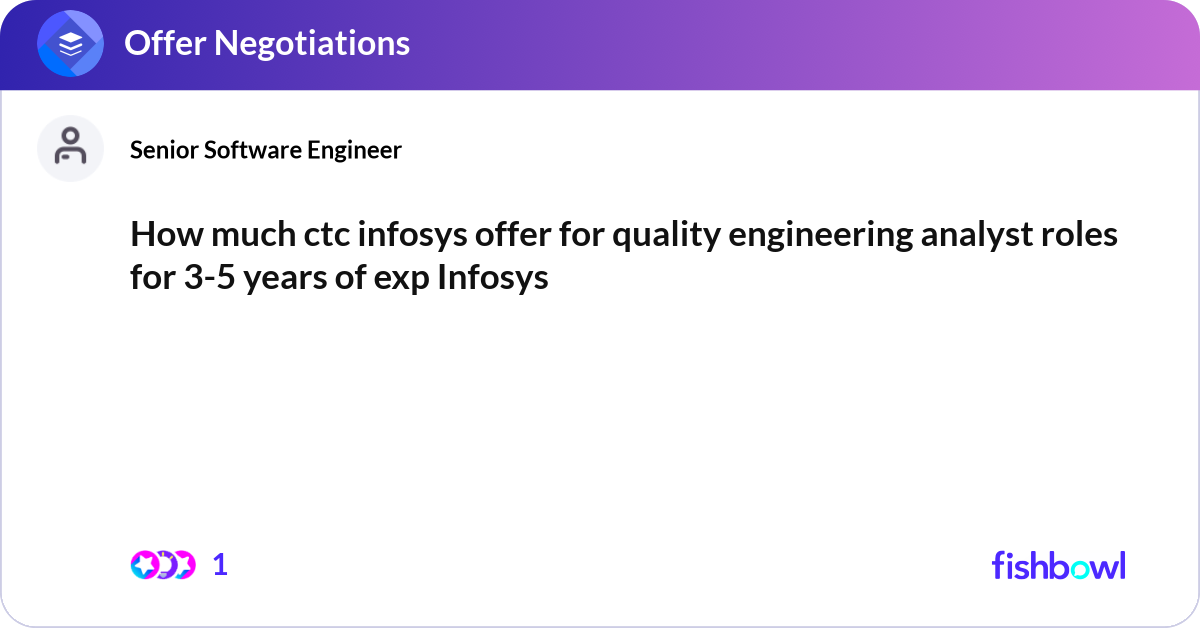 Offer Negotiations

Senior Software Engineer

How much ctc infosys offer for quality engineering analyst roles for 3-5 years of exp Infosys

1

fishbowl